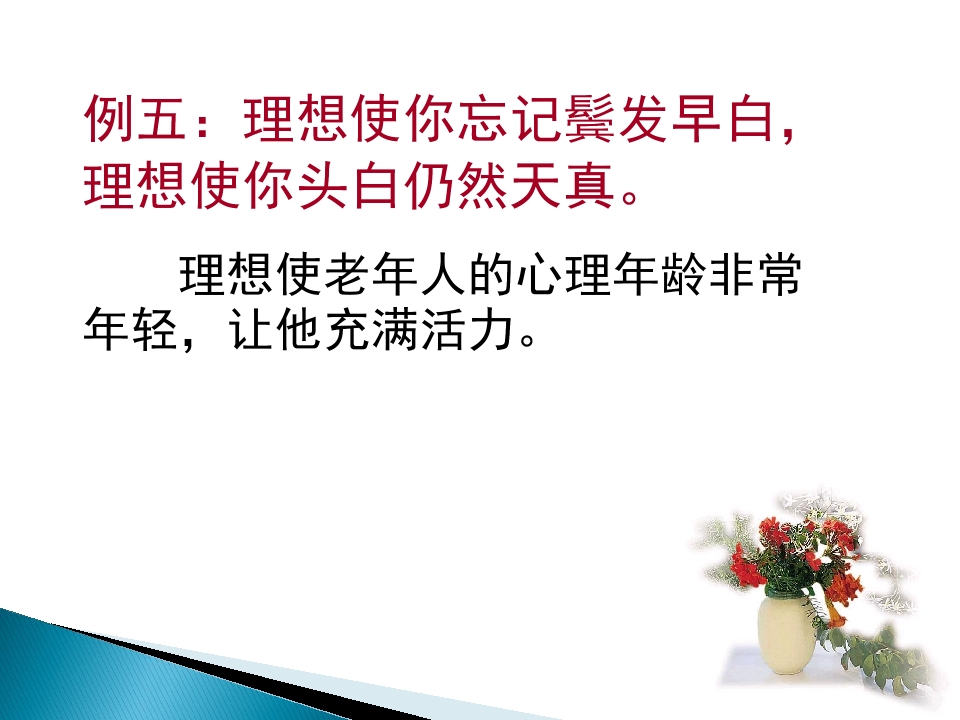 例五：理想使你忘记鬓发早白，理想使你头白仍然天真。

理想使老年人的心理年龄非常年轻，让他充满活力。